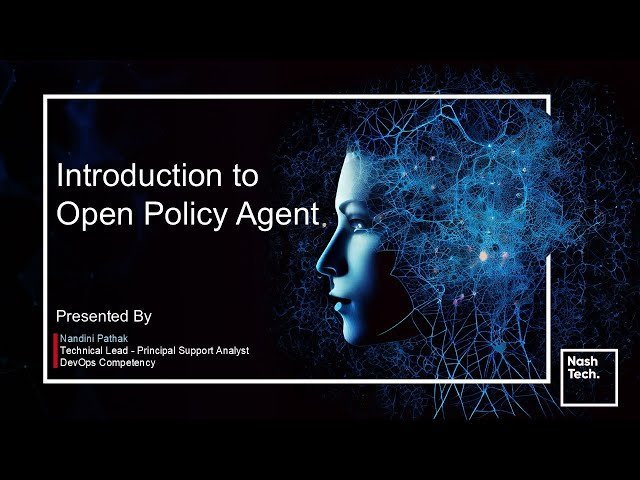 Introduction to
Open Policy Agent

Presented By

Nandini Pathak
Technical Lead - Principal Support Analyst
DevOps Competency

Nash
Tech.